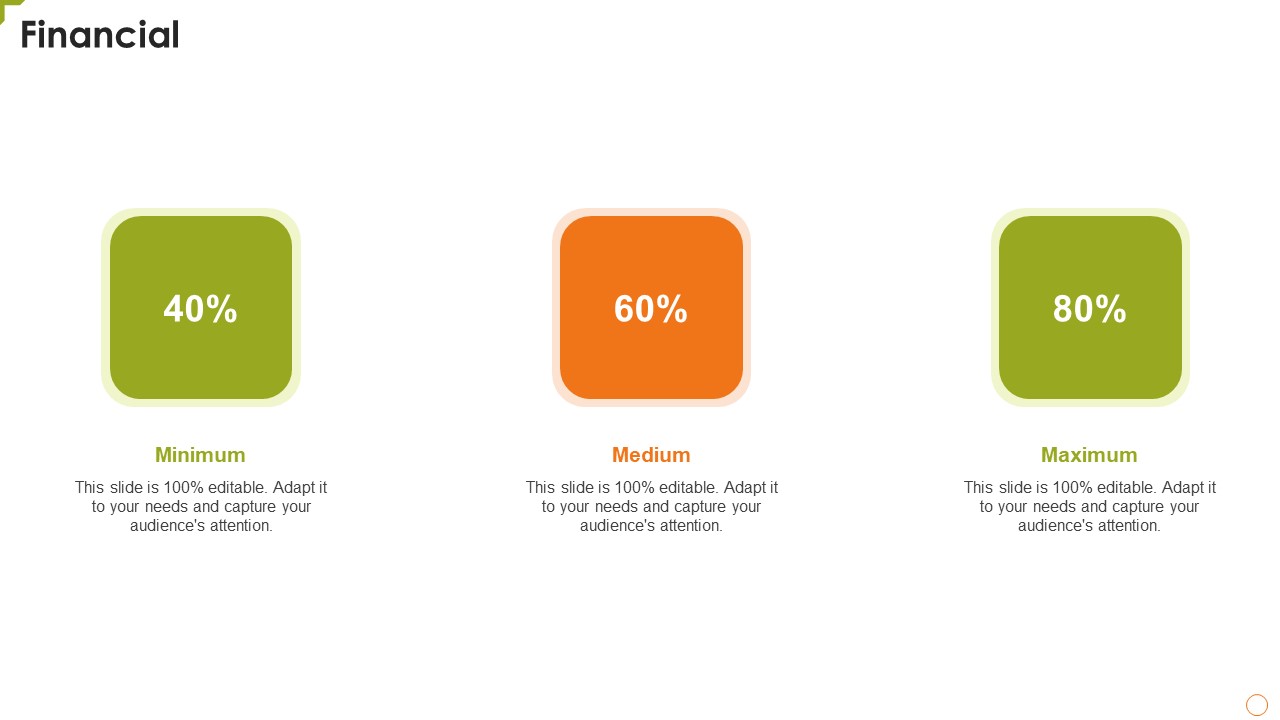 Financial

40%

Minimum

This slide is 100% editable. Adapt it to your needs and capture your audience's attention.

60%

Medium

This slide is 100% editable. Adapt it to your needs and capture your audience's attention.

80%

Maximum

This slide is 100% editable. Adapt it to your needs and capture your audience's attention.